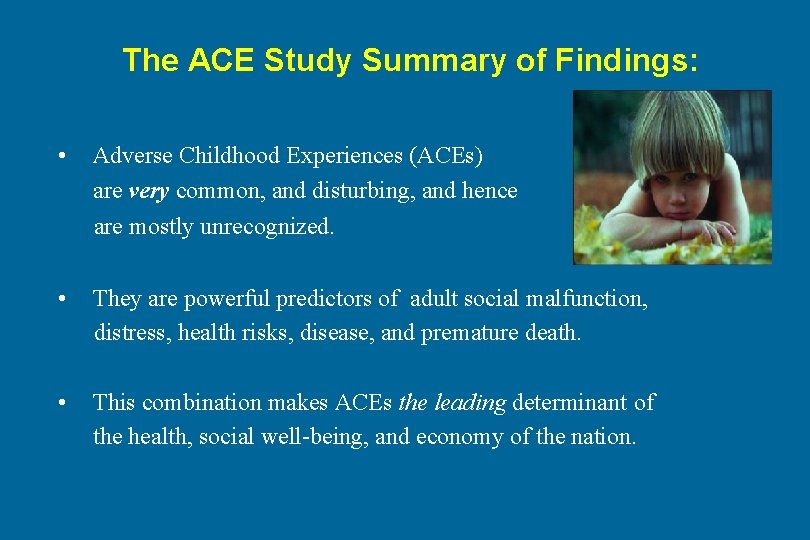 The ACE Study Summary of Findings:

• Adverse Childhood Experiences (ACEs) are very common, and disturbing, and hence are mostly unrecognized.

• They are powerful predictors of adult social malfunction, distress, health risks, disease, and premature death.

• This combination makes ACEs the leading determinant of the health, social well-being, and economy of the nation.